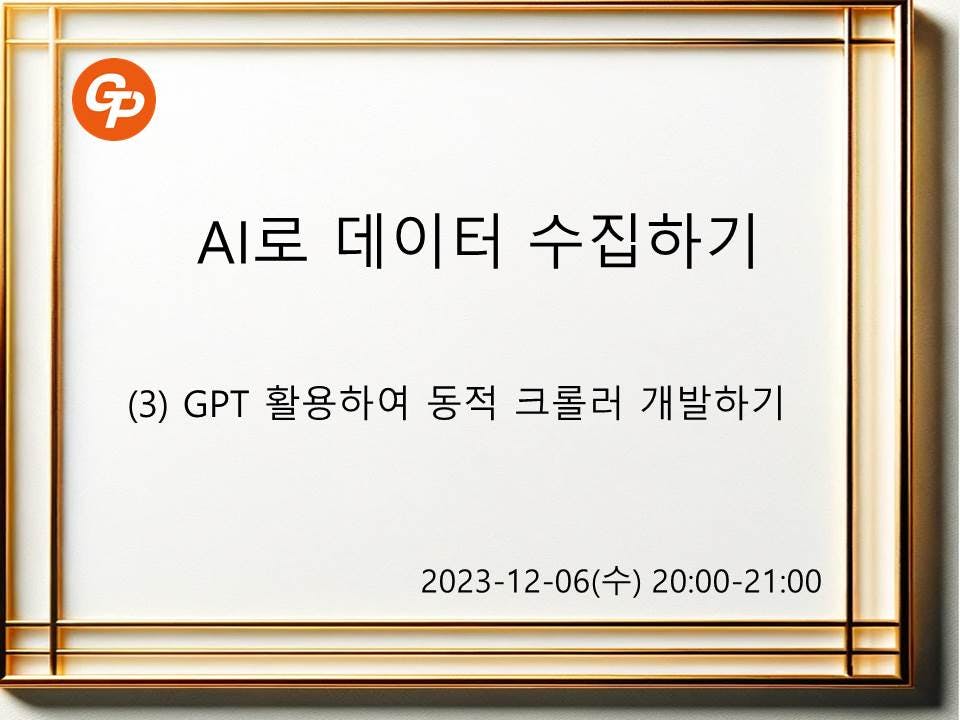 GP

AI로 데이터 수집하기

(3) GPT 활용하여 동적 크롤러 개발하기

2023-12-06(수) 20:00-21:00